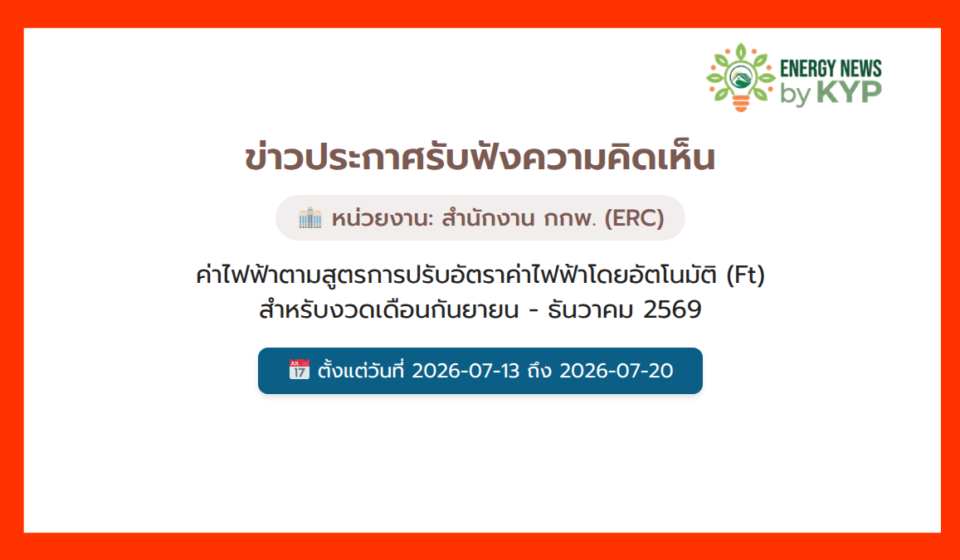 ENERGY NEWS by KYP

ข่าวประกาศรับฟังความคิดเห็น

หน่วยงาน: สำนักงาน กกพ. (ERC)

ค่าไฟฟ้าตามสูตรการปรับอัตราค่าไฟฟ้าโดยอัตโนมัติ (Ft) สำหรับงวดเดือนกันยายน - ธันวาคม 2569

JUL 17 ตั้งแต่วันที่ 2026-07-13 ถึง 2026-07-20